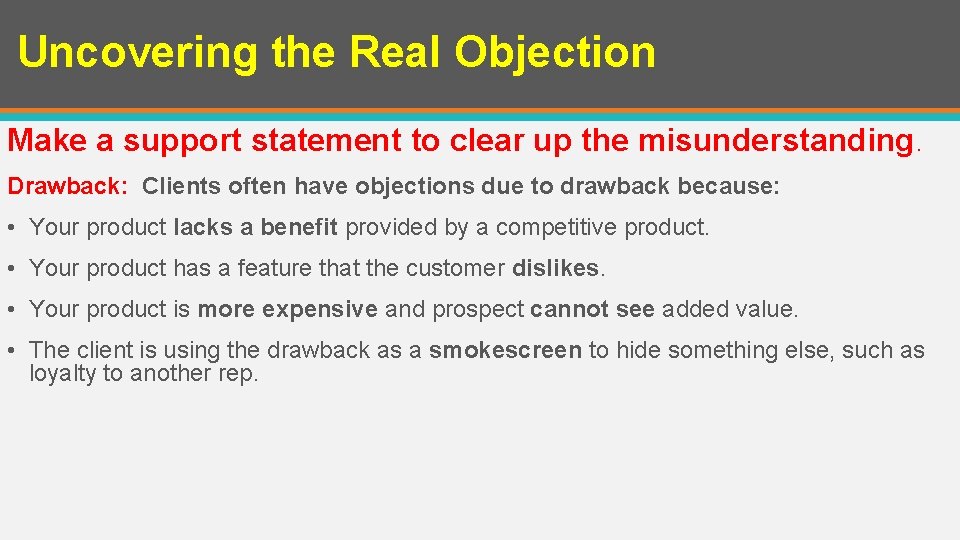 Uncovering the Real Objection

Make a support statement to clear up the misunderstanding.

Drawback: Clients often have objections due to drawback because:

• Your product lacks a benefit provided by a competitive product.

• Your product has a feature that the customer dislikes.

• Your product is more expensive and prospect cannot see added value.

• The client is using the drawback as a smokescreen to hide something else, such as loyalty to another rep.